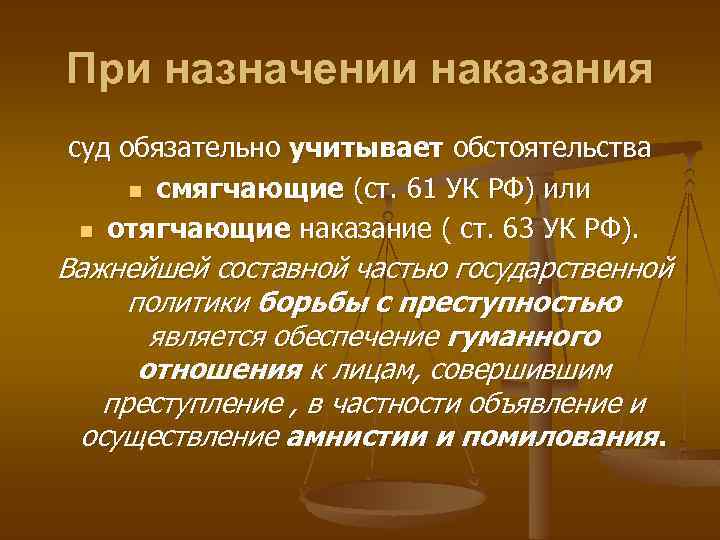 При назначении наказания

суд обязательно учитывает обстоятельства

- смягчающие (ст. 61 УК РФ) или
- отягчающие наказание ( ст. 63 УК РФ).

Важнейшей составной частью государственной политики борьбы с преступностью является обеспечение гуманного отношения к лицам, совершившим преступление , в частности объявление и осуществление амнистии и помилования.